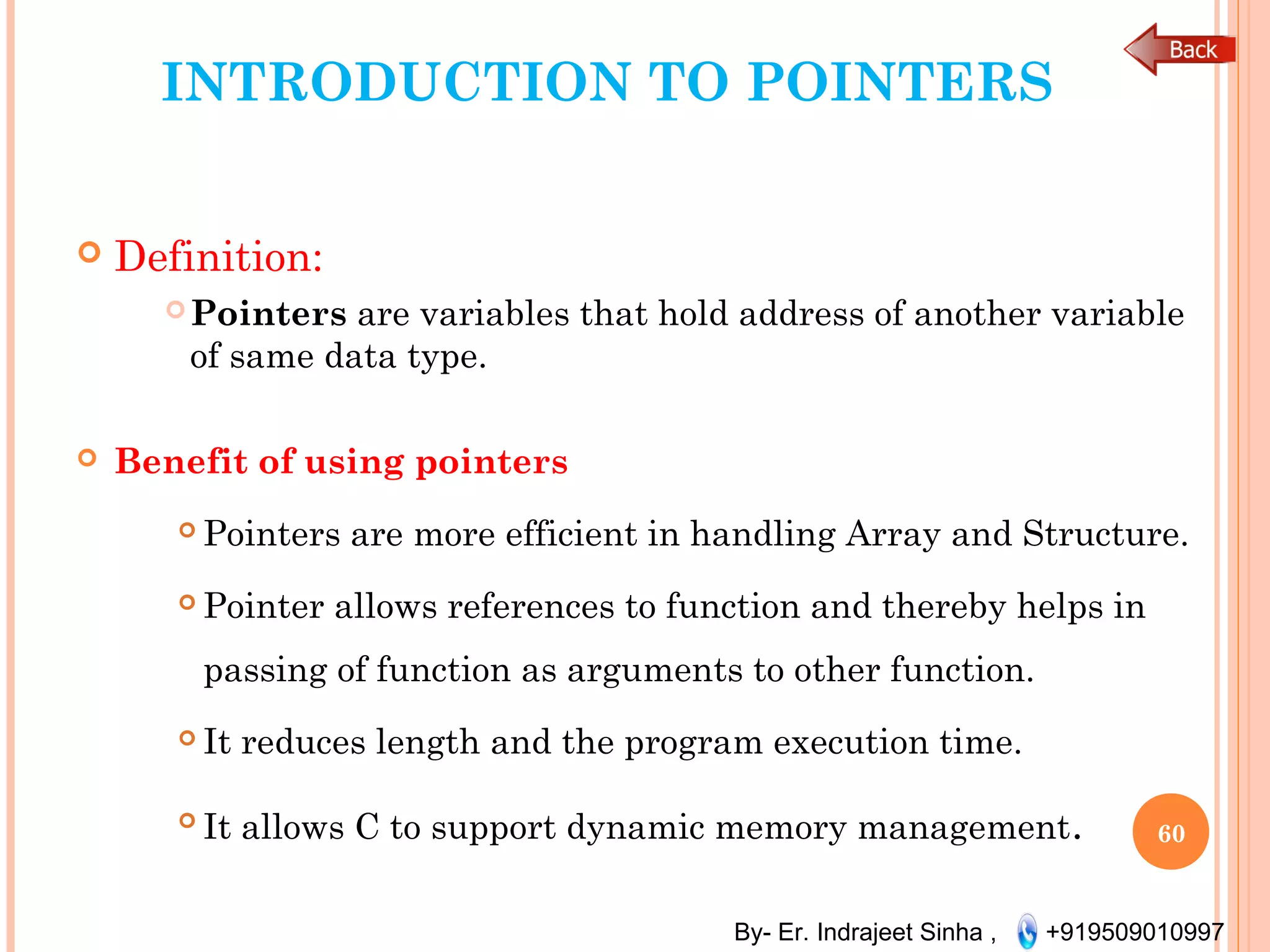 Back

INTRODUCTION TO POINTERS

Definition:

Pointers are variables that hold address of another variable of same data type.

Benefit of using pointers

Pointers are more efficient in handling Array and Structure.

Pointer allows references to function and thereby helps in passing of function as arguments to other function.

It reduces length and the program execution time.

It allows C to support dynamic memory management.

60

By- Er. Indrajeet Sinha , +919509010997